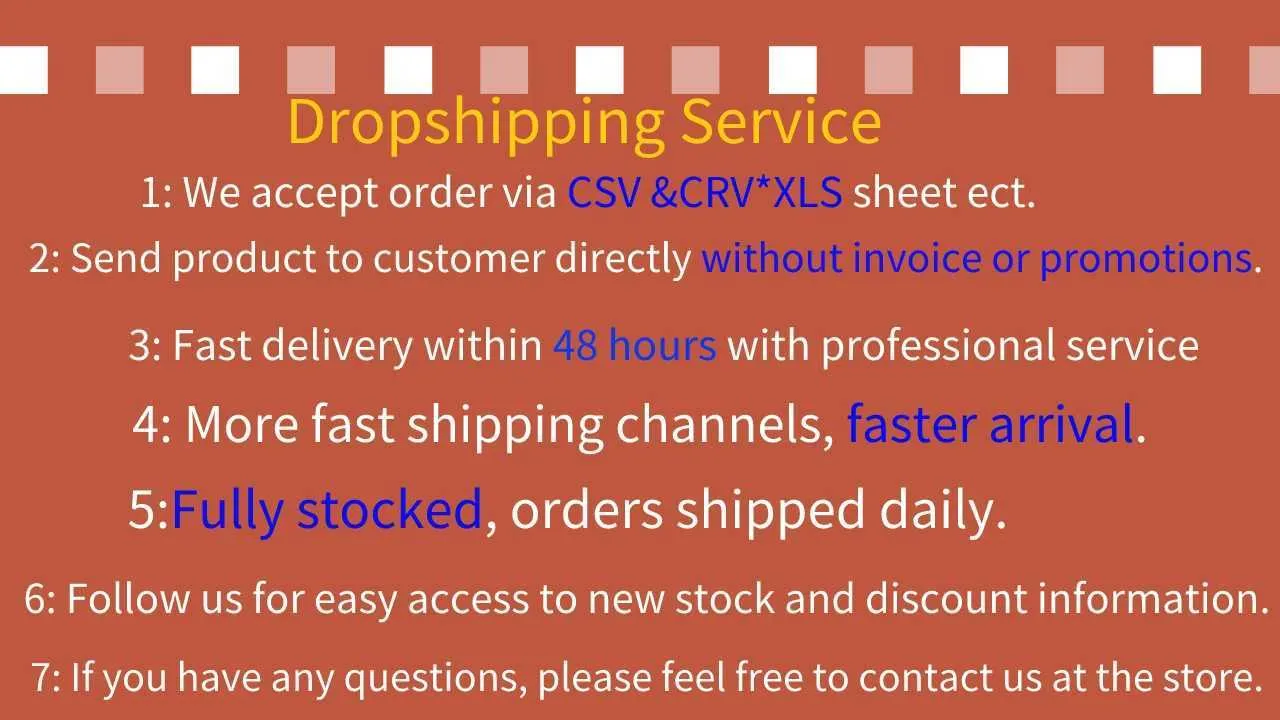 Dropshipping Service

1: We accept order via CSV &CRV*XLS sheet ect.

2: Send product to customer directly without invoice or promotions.

3: Fast delivery within 48 hours with professional service

4: More fast shipping channels, faster arrival.

5:Fully stocked, orders shipped daily.

6: Follow us for easy access to new stock and discount information.

7: If you have any questions, please feel free to contact us at the store.